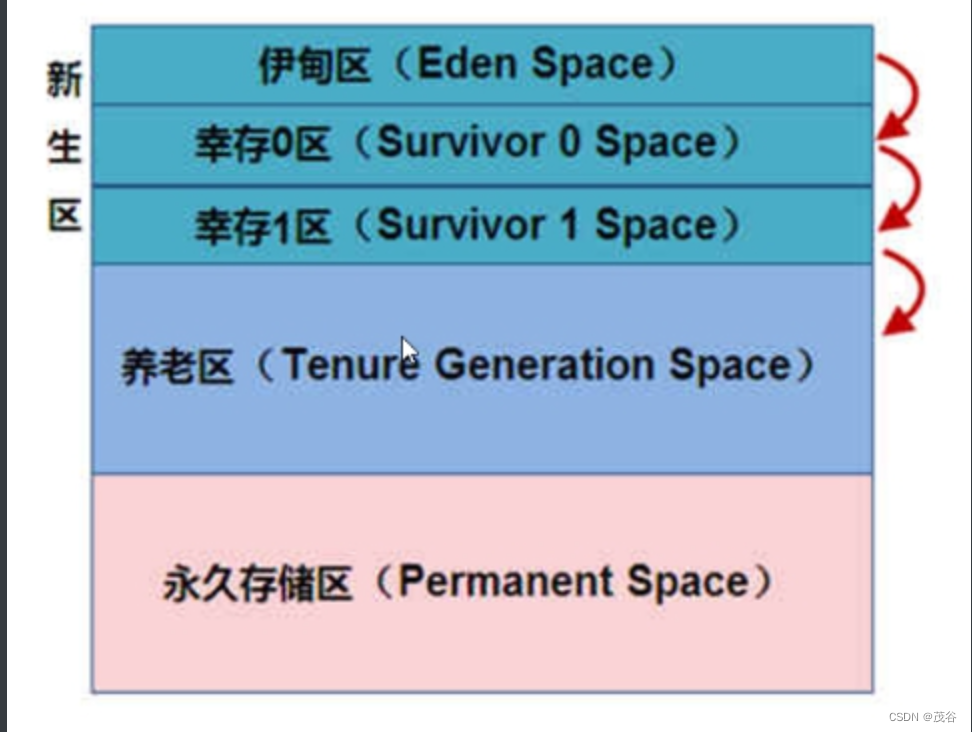 新生区

伊甸区（Eden Space）

幸存0区（Survivor 0 Space）

幸存1区（Survivor 1 Space）

养老区（Tenure Generation Space）

永久存储区（Permanent Space）

CSDN @茂谷